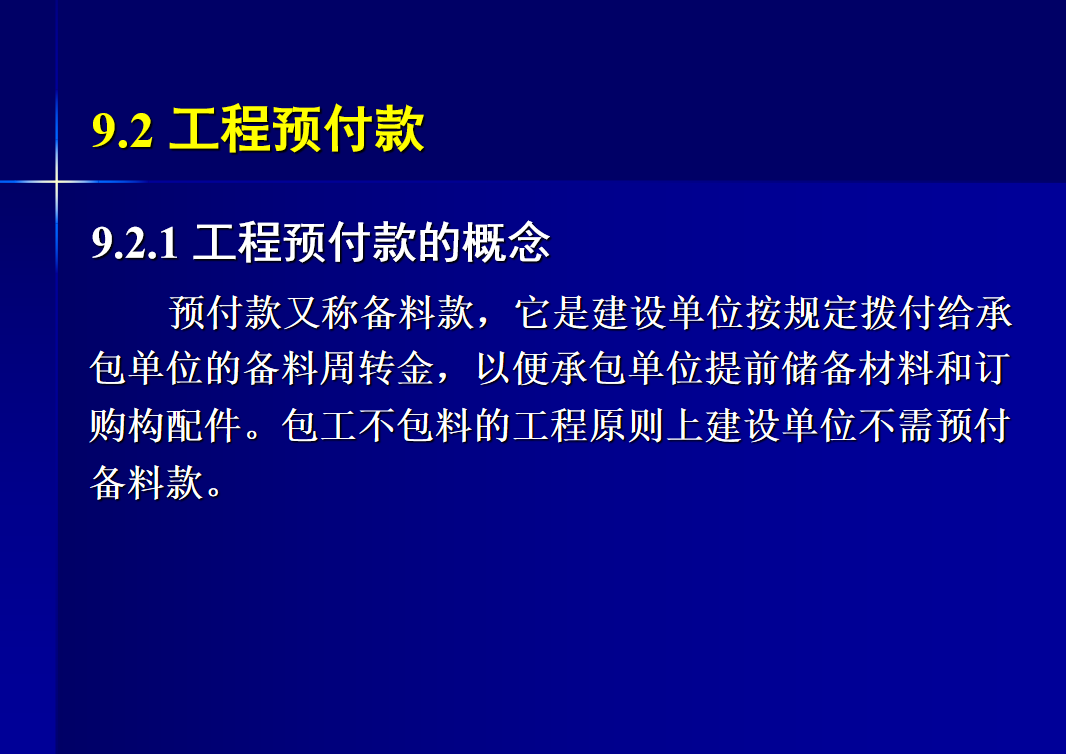 9.2 工程预付款

9.2.1 工程预付款的概念

预付款又称备料款，它是建设单位按规定拨付给承包单位的备料周转金，以便承包单位提前储备材料和订购构配件。包工不包料的工程原则上建设单位不需预付备料款。